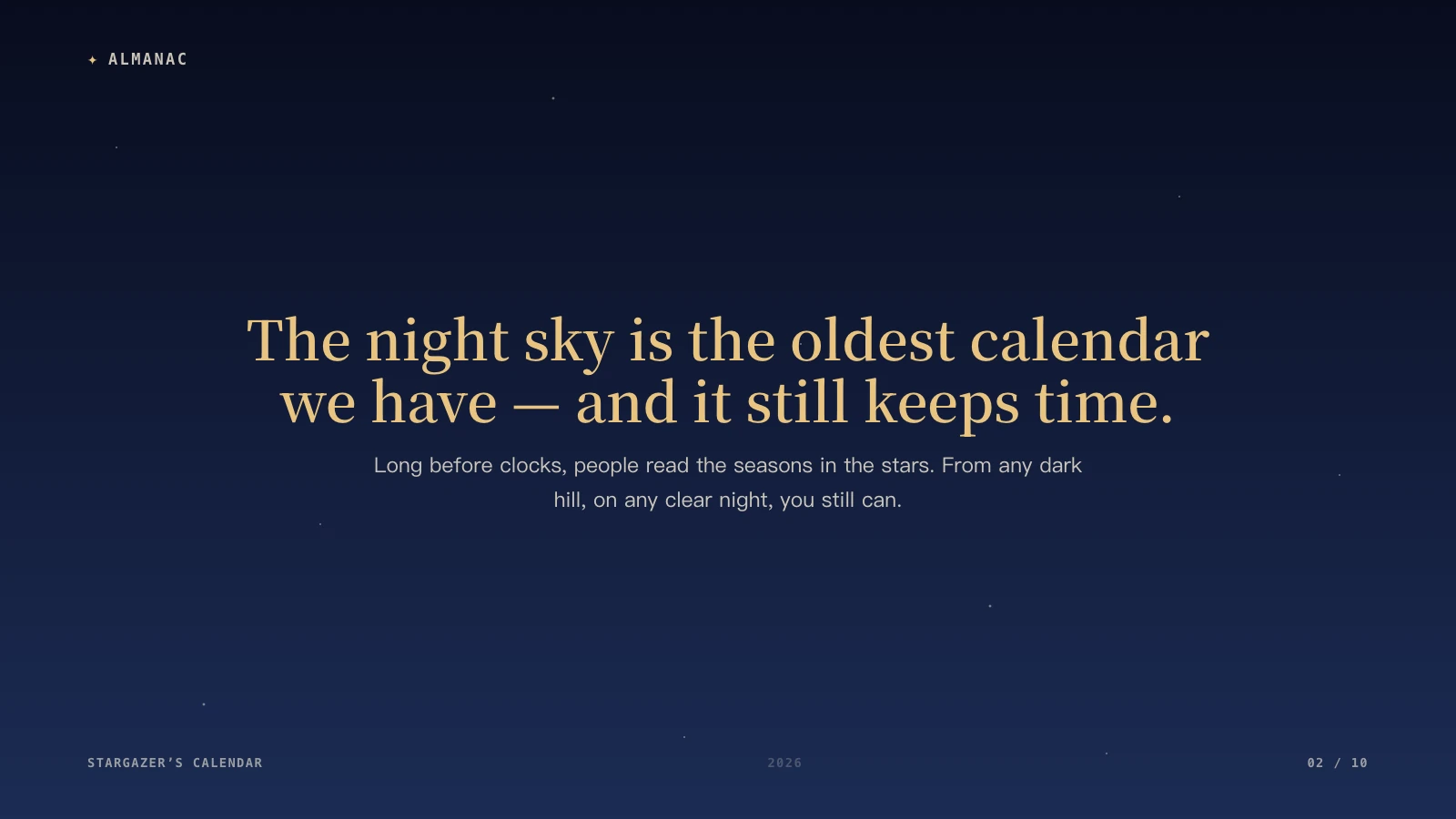 ✦ ALMANAC

The night sky is the oldest calendar we have — and it still keeps time.

Long before clocks, people read the seasons in the stars. From any dark hill, on any clear night, you still can.

STARGAZER'S CALENDAR

2026

02 / 10